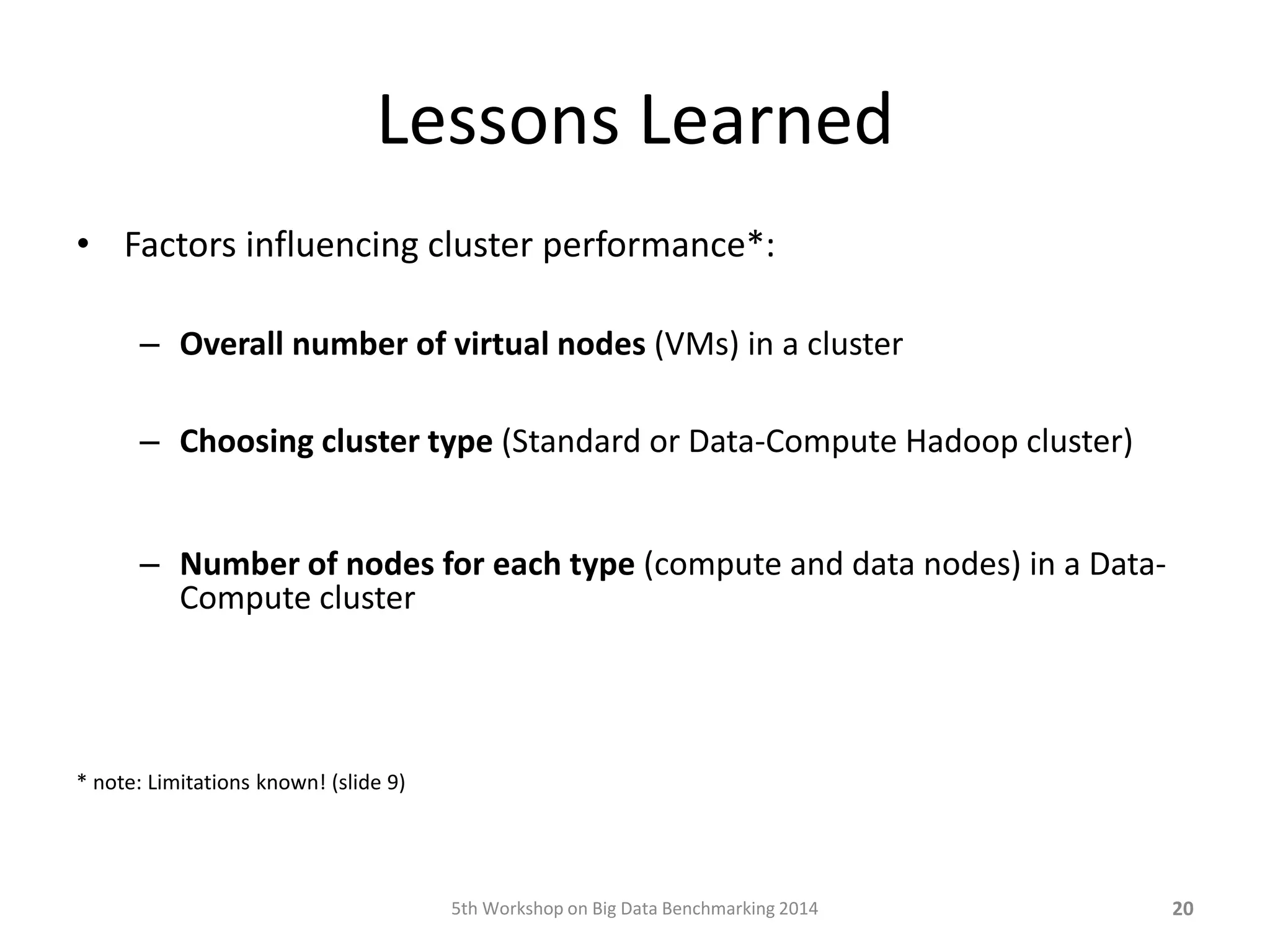 Lessons Learned

• Factors influencing cluster performance*:

– Overall number of virtual nodes (VMs) in a cluster

– Choosing cluster type (Standard or Data-Compute Hadoop cluster)

– Number of nodes for each type (compute and data nodes) in a Data-Compute cluster

* note: Limitations known! (slide 9)

5th Workshop on Big Data Benchmarking 2014

20